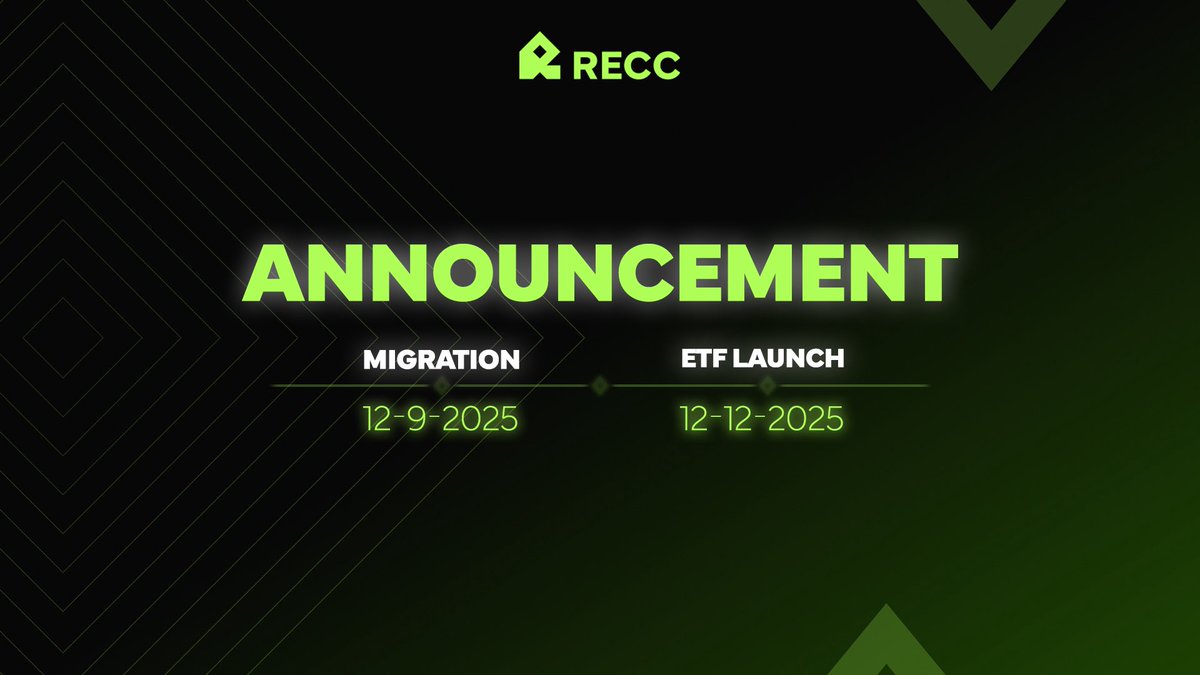 RECC

ANNOUNCEMENT

MIGRATION
12-9-2025

ETF LAUNCH
12-12-2025